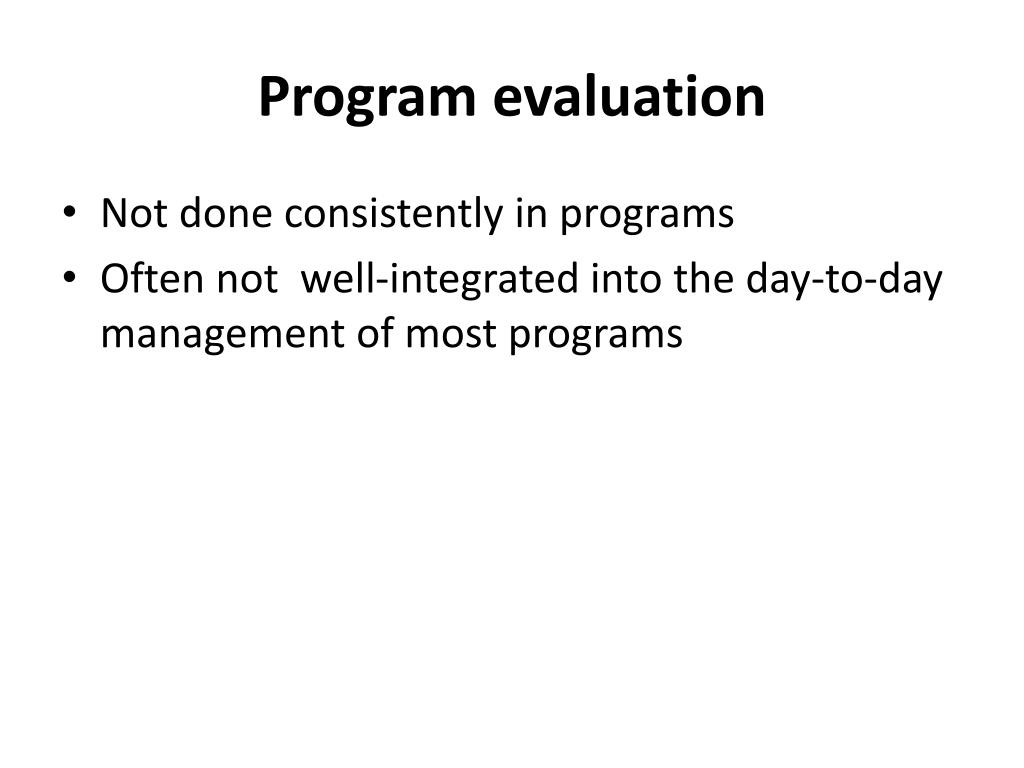 Program evaluation

• Not done consistently in programs
• Often not  well-integrated into the day-to-day management of most programs